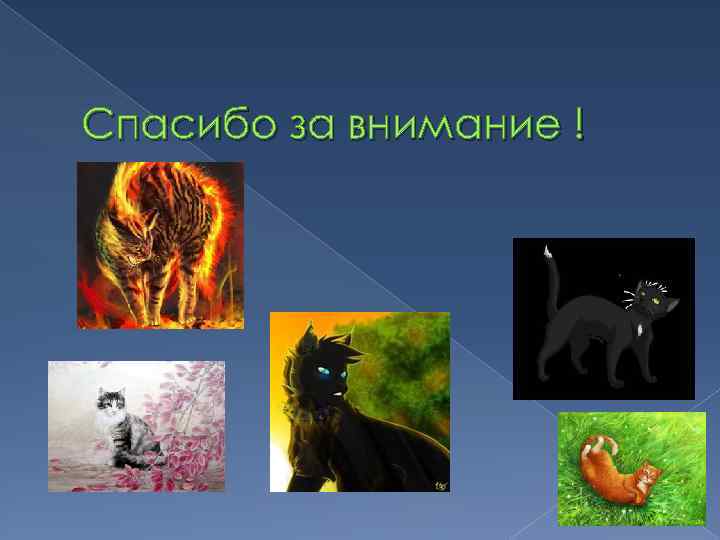 Спасибо за внимание !